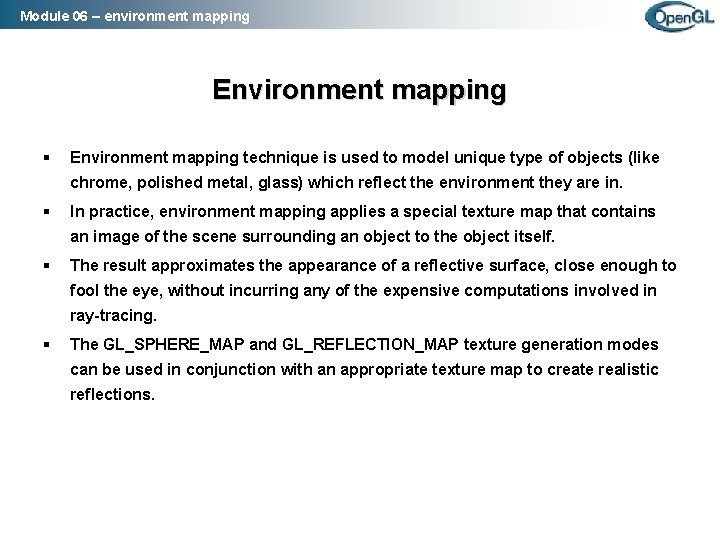 Module 06 – environment mapping

OpenGL

Environment mapping

▪ Environment mapping technique is used to model unique type of objects (like chrome, polished metal, glass) which reflect the environment they are in.

▪ In practice, environment mapping applies a special texture map that contains an image of the scene surrounding an object to the object itself.

▪ The result approximates the appearance of a reflective surface, close enough to fool the eye, without incurring any of the expensive computations involved in ray-tracing.

▪ The GL_SPHERE_MAP and GL_REFLECTION_MAP texture generation modes can be used in conjunction with an appropriate texture map to create realistic reflections.